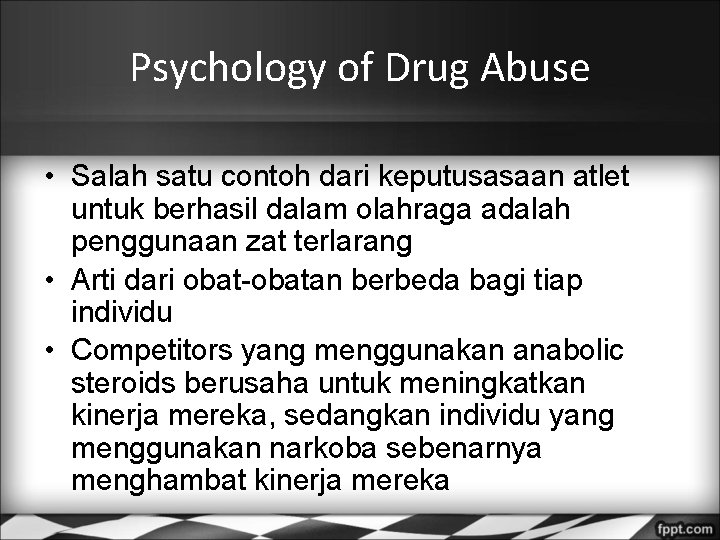 Psychology of Drug Abuse

• Salah satu contoh dari keputusasaan atlet untuk berhasil dalam olahraga adalah penggunaan zat terlarang

• Arti dari obat-obatan berbeda bagi tiap individu

• Competitors yang menggunakan anabolic steroids berusaha untuk meningkatkan kinerja mereka, sedangkan individu yang menggunakan narkoba sebenarnya menghambat kinerja mereka

fppt.com